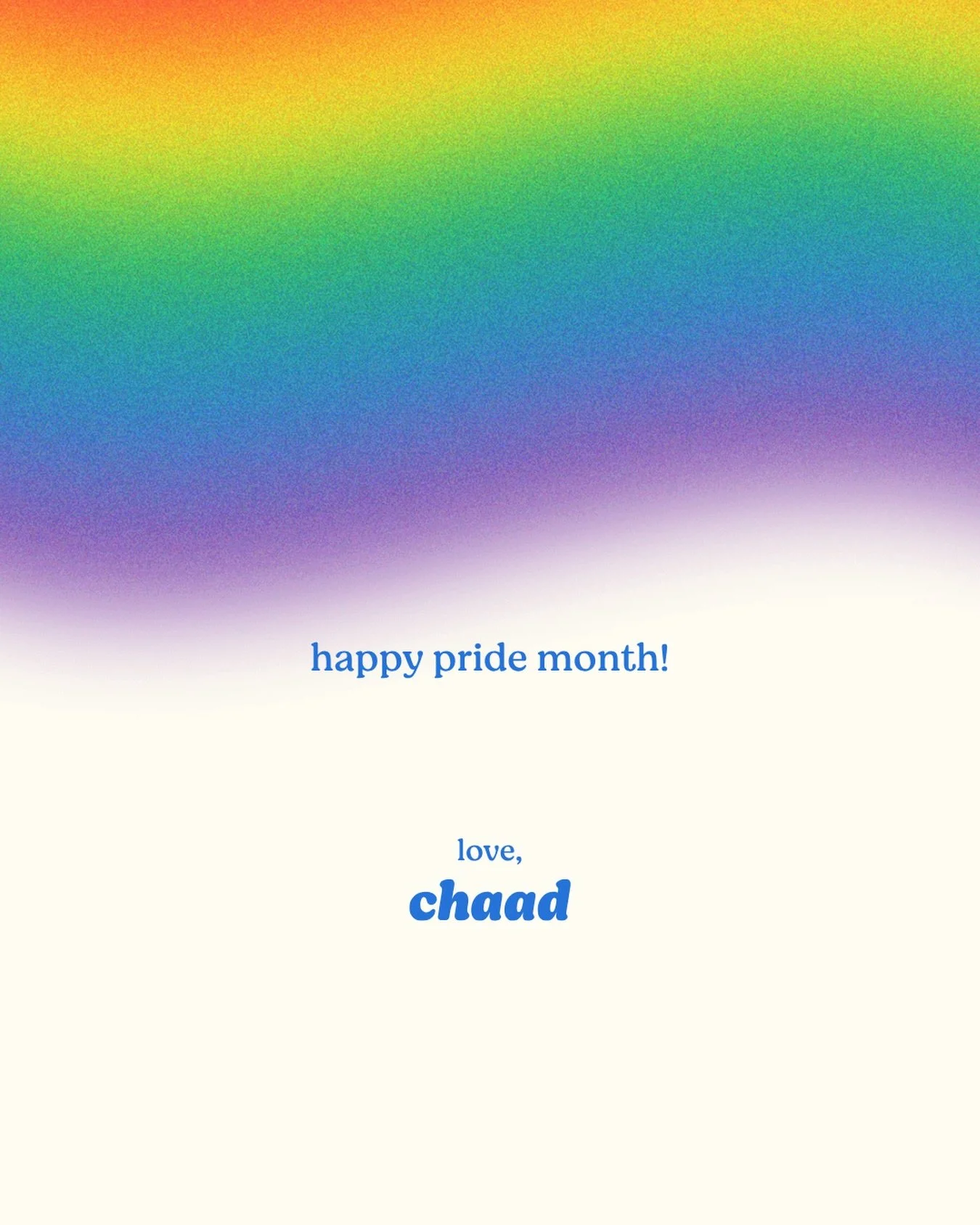 happy pride month!

love,
chaad